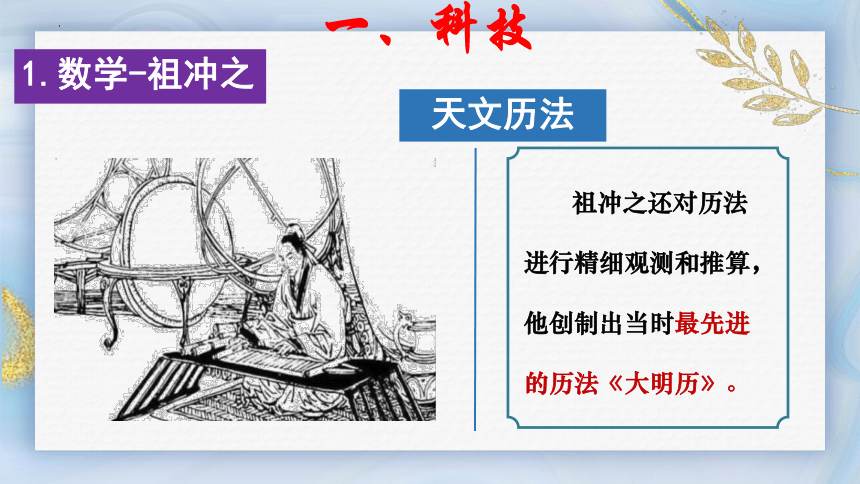 一、科技

1. 数学-祖冲之

天文历法

祖冲之还对历法进行精细观测和推算，他创制出当时最先进的历法《大明历》。